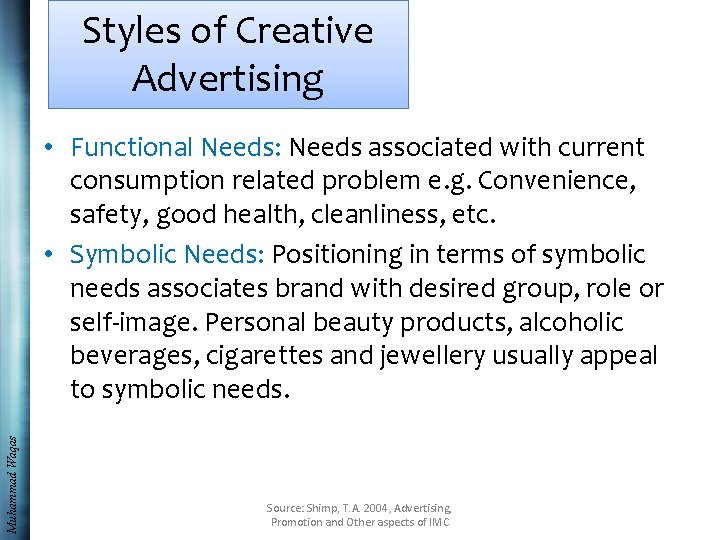 Styles of Creative Advertising

• Functional Needs: Needs associated with current consumption related problem e.g. Convenience, safety, good health, cleanliness, etc.

• Symbolic Needs: Positioning in terms of symbolic needs associates brand with desired group, role or self-image. Personal beauty products, alcoholic beverages, cigarettes and jewellery usually appeal to symbolic needs.

Muhammad Waqas

Source: Shimp, T.A. 2004, Advertising, Promotion and Other aspects of IMC